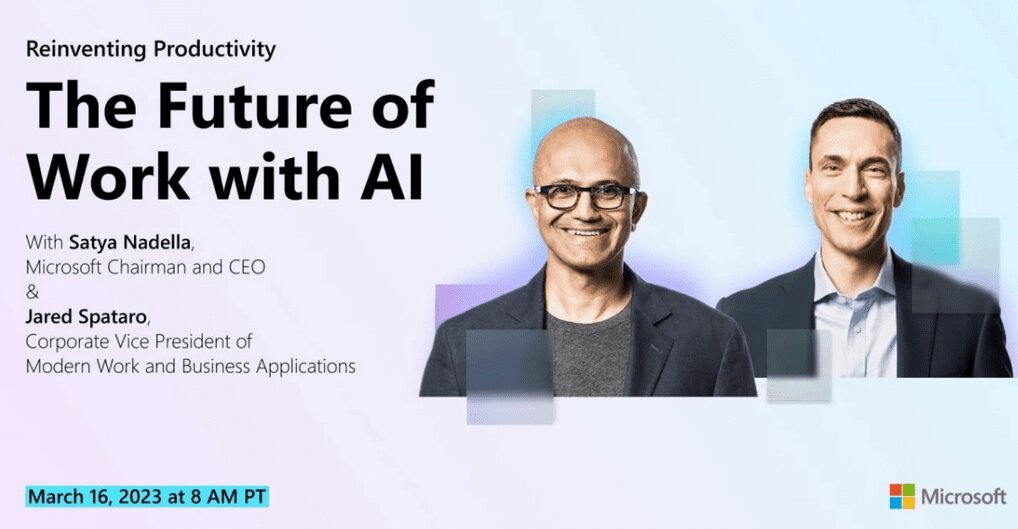 Reinventing Productivity

The Future of Work with AI

With Satya Nadella, Microsoft Chairman and CEO
&
Jared Spataro, Corporate Vice President of Modern Work and Business Applications

March 16, 2023 at 8 AM PT

Microsoft